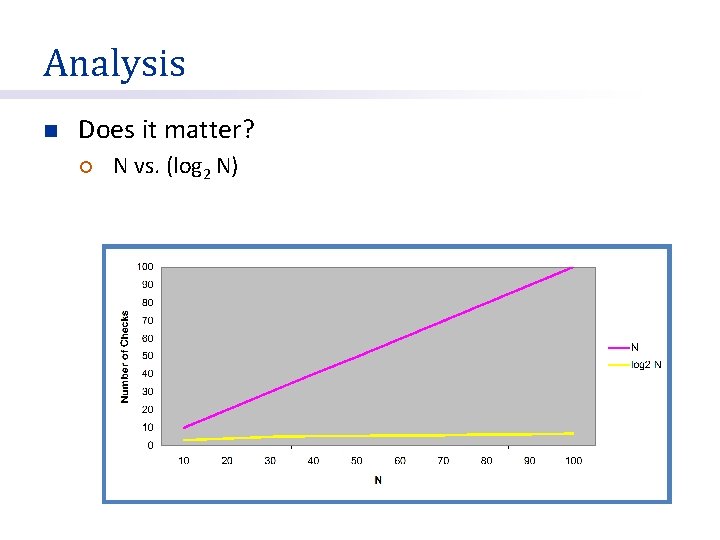 Analysis

Does it matter?

N vs. ($\log_2$ N)

100
90
80
70
60
50
40
30
20
10
0

Number of Checks

10 20 30 40 50 60 70 80 90 100

N

N
log2 N